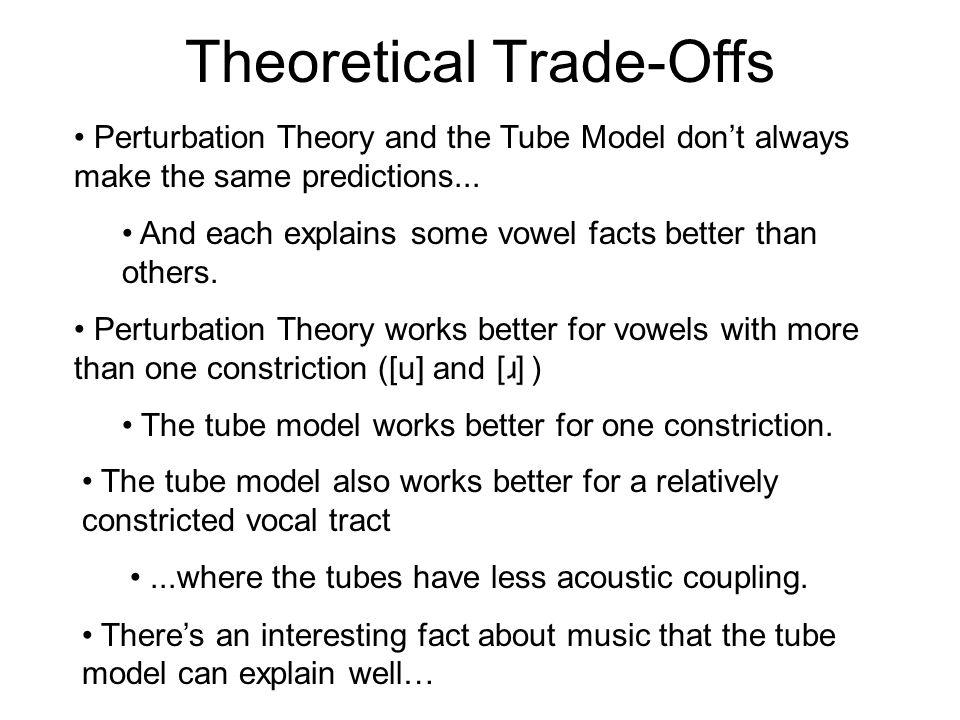 Theoretical Trade-Offs

• Perturbation Theory and the Tube Model don’t always make the same predictions...

• And each explains some vowel facts better than others.

• Perturbation Theory works better for vowels with more than one constriction ([u] and [ɹ] )

• The tube model works better for one constriction.

• The tube model also works better for a relatively constricted vocal tract

• ...where the tubes have less acoustic coupling.

• There’s an interesting fact about music that the tube model can explain well…